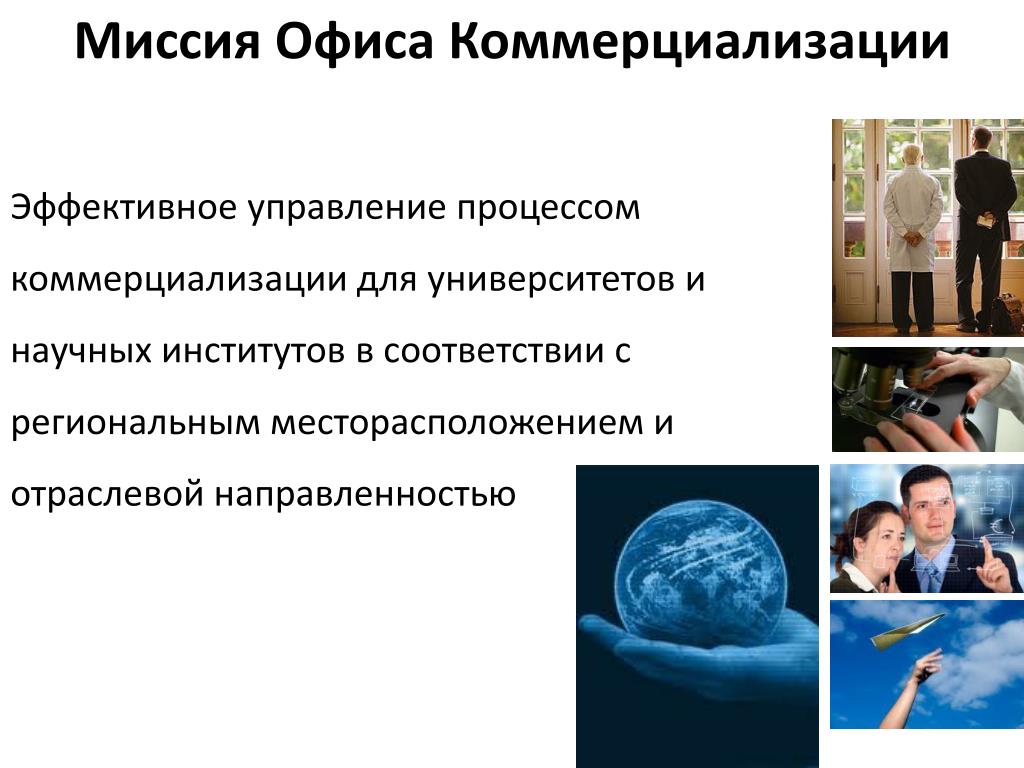 Миссия Офиса Коммерциализации

Эффективное управление процессом коммерциализации для университетов и научных институтов в соответствии с региональным месторасположением и отраслевой направленностью